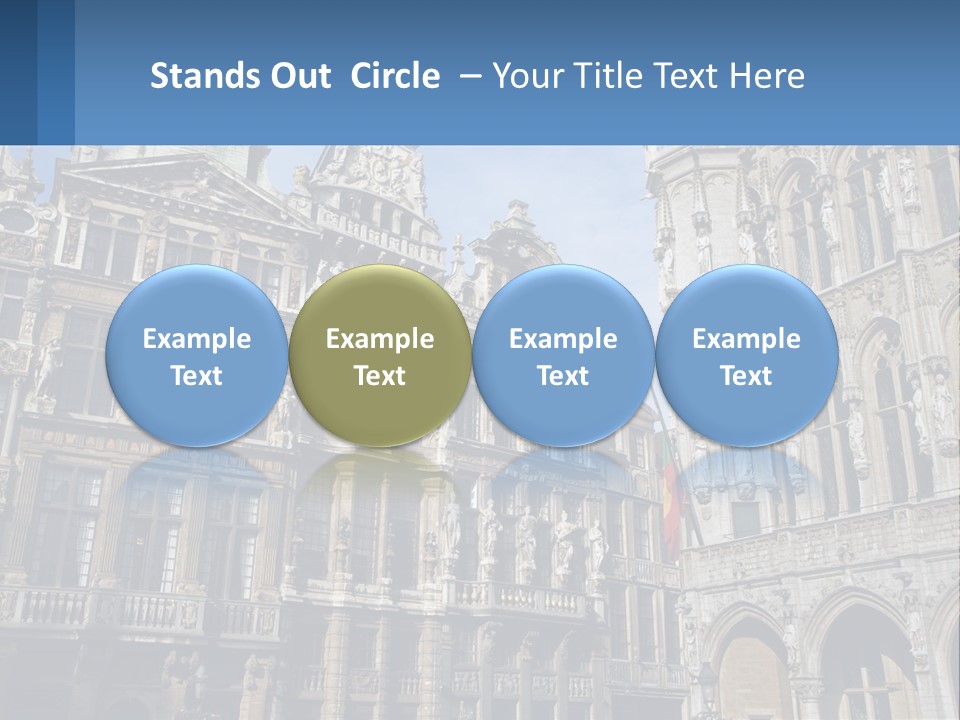 Stands Out Circle – Your Title Text Here

Example Text

Example Text

Example Text

Example Text